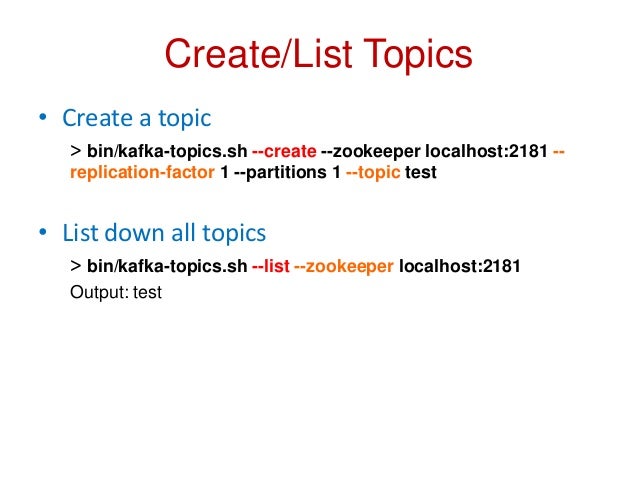 Create/List Topics

• Create a topic

> bin/kafka-topics.sh --create --zookeeper localhost:2181 --replication-factor 1 --partitions 1 --topic test

• List down all topics

> bin/kafka-topics.sh --list --zookeeper localhost:2181

Output: test